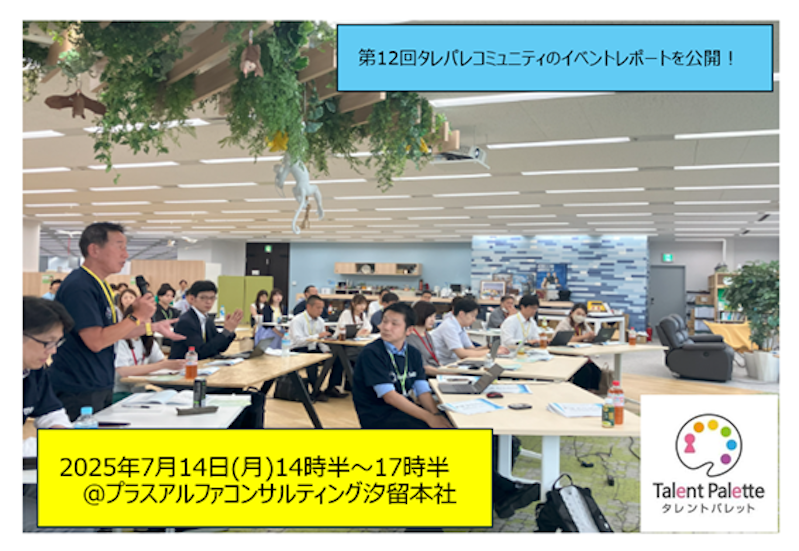 第12回タレパレコミュニティのイベントレポートを公開！

2025年7月14日(月)14時半～17時半
@プラスアルファコンサルティング汐留本社

Talent Palette
タレントパレット